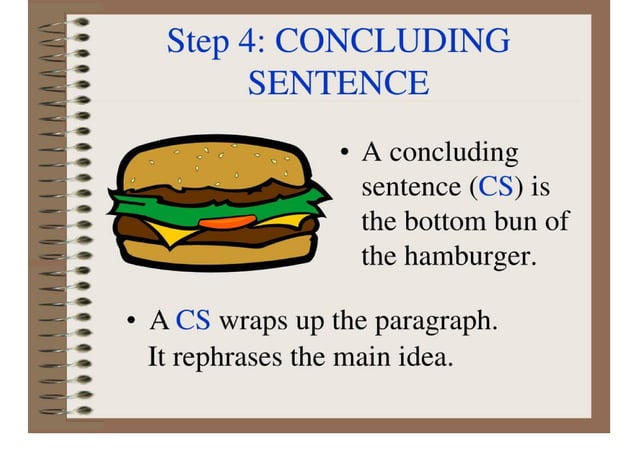 Step 4: CONCLUDING SENTENCE

• A concluding sentence (CS) is the bottom bun of the hamburger.

• A CS wraps up the paragraph. It rephrases the main idea.